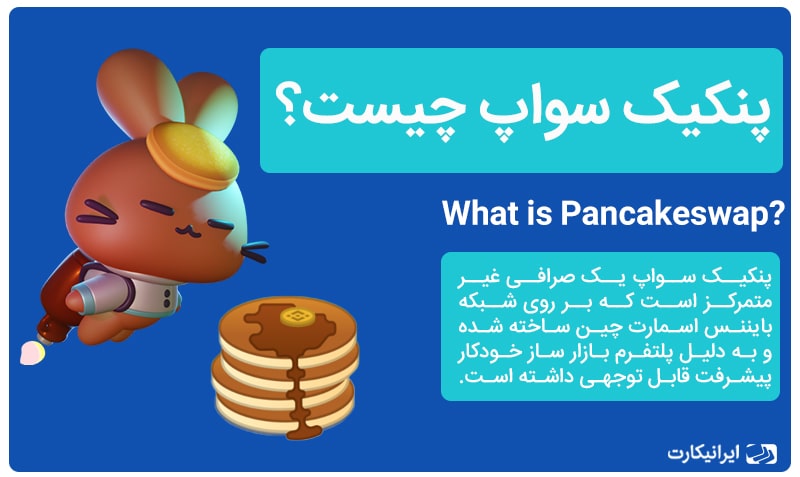 پنکیک سواپ چیست؟

What is Pancakeswap?

پنکیک سواپ یک صرافی غیر متمرکز است که بر روی شبکه بایننس اسمارت چین ساخته شده و به دلیل پلتفرم بازار ساز خودکار پیشرفت قابل توجهی داشته است.

ایرانیکارت